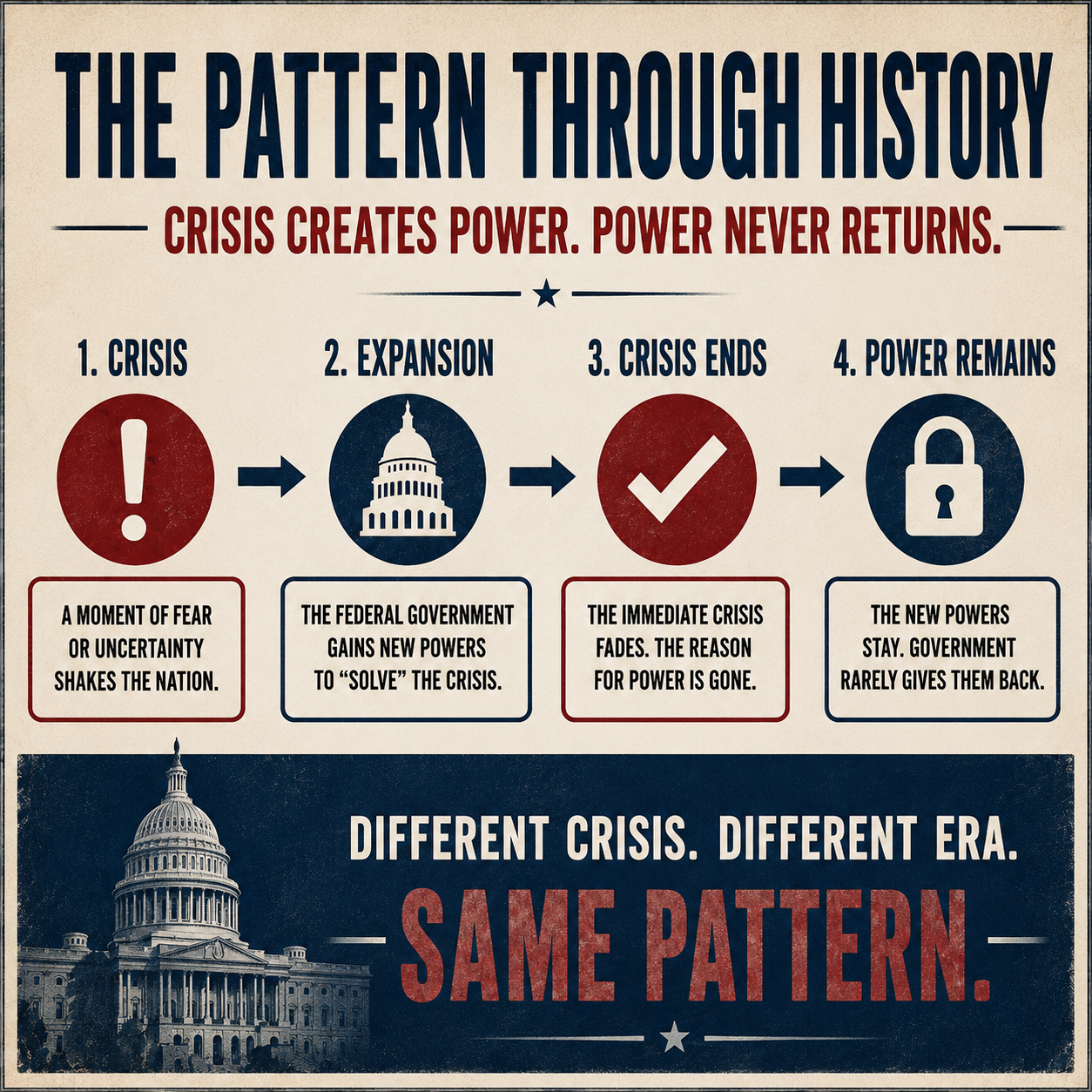 THE PATTERN THROUGH HISTORY

CRISIS CREATES POWER. POWER NEVER RETURNS.

1. CRISIS

A MOMENT OF FEAR OR UNCERTAINTY SHAKES THE NATION.

2. EXPANSION

THE FEDERAL GOVERNMENT GAINS NEW POWERS TO "SOLVE" THE CRISIS.

3. CRISIS ENDS

THE IMMEDIATE CRISIS FADES. THE REASON FOR POWER IS GONE.

4. POWER REMAINS

THE NEW POWERS STAY. GOVERNMENT RARELY GIVES THEM BACK.

DIFFERENT CRISIS. DIFFERENT ERA.

SAME PATTERN.